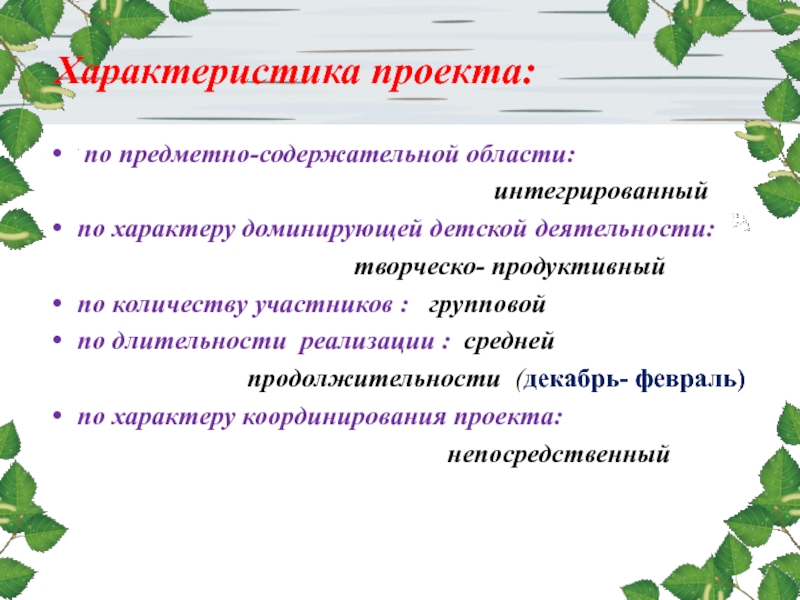 Характеристика проекта:

• по предметно-содержательной области: интегрированный

• по характеру доминирующей детской деятельности: творческо- продуктивный

• по количеству участников : групповой

• по длительности реализации : средней продолжительности (декабрь- февраль)

• по характеру координирования проекта: непосредственный